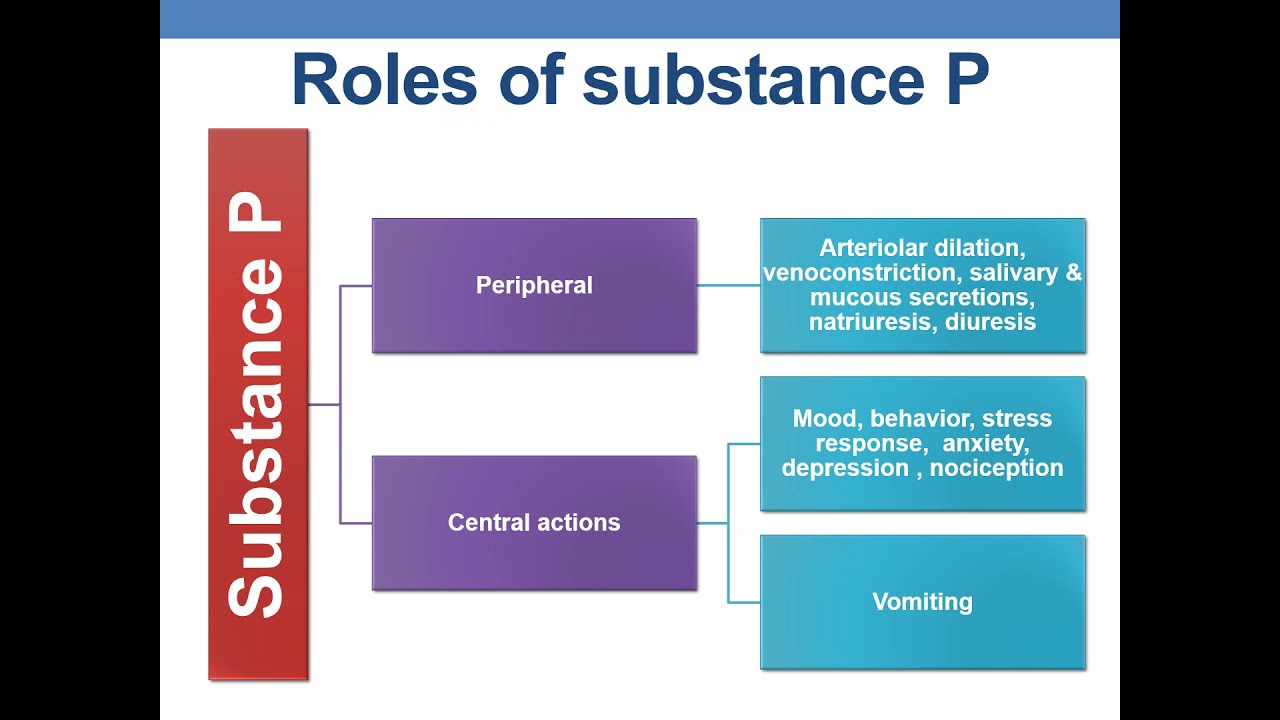 Roles of substance P

Substance P

Peripheral

Arteriolar dilation, venoconstriction, salivary & mucous secretions, natriuresis, diuresis

Central actions

Mood, behavior, stress response, anxiety, depression , nociception

Vomiting